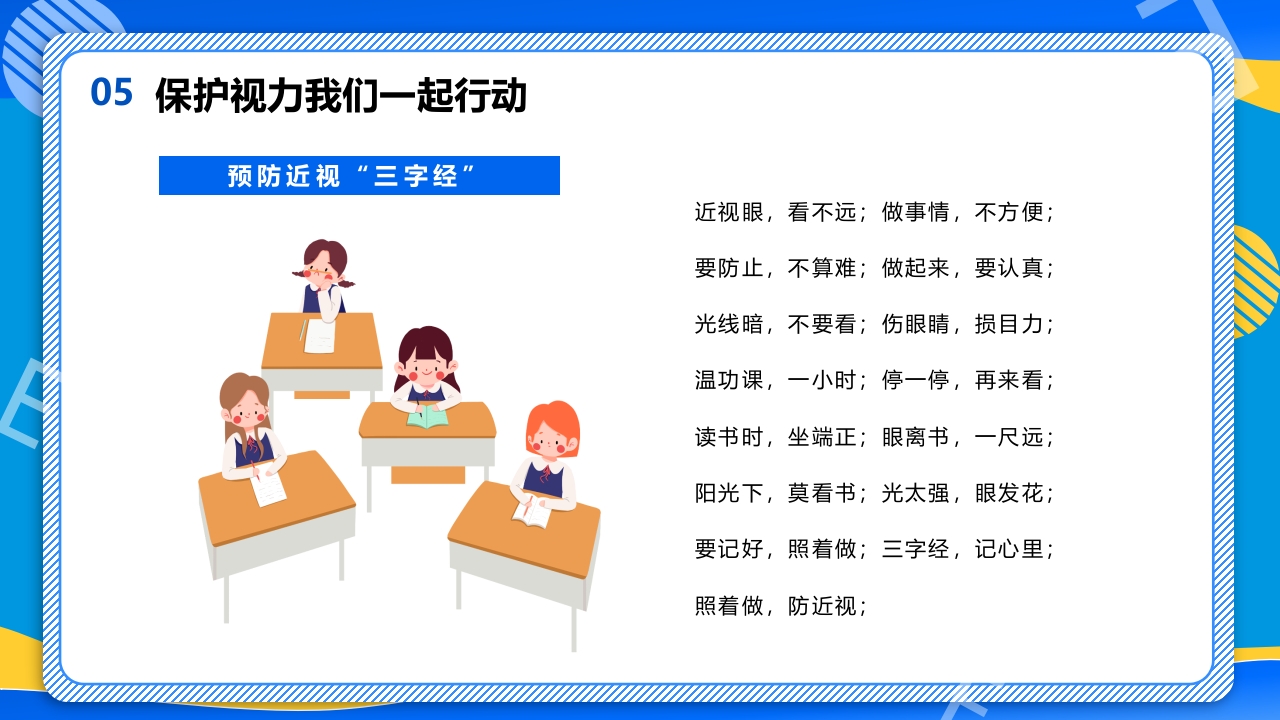 05 保护视力我们一起行动

预防近视“三字经”

近视眼，看不远；做事情，不方便；

要防止，不算难；做起来，要认真；

光线暗，不要看；伤眼睛，损目力；

温功课，一小时；停一停，再来看；

读书时，坐端正；眼离书，一尺远；

阳光下，莫看书；光太强，眼发花；

要记好，照着做；三字经，记心里；

照着做，防近视；